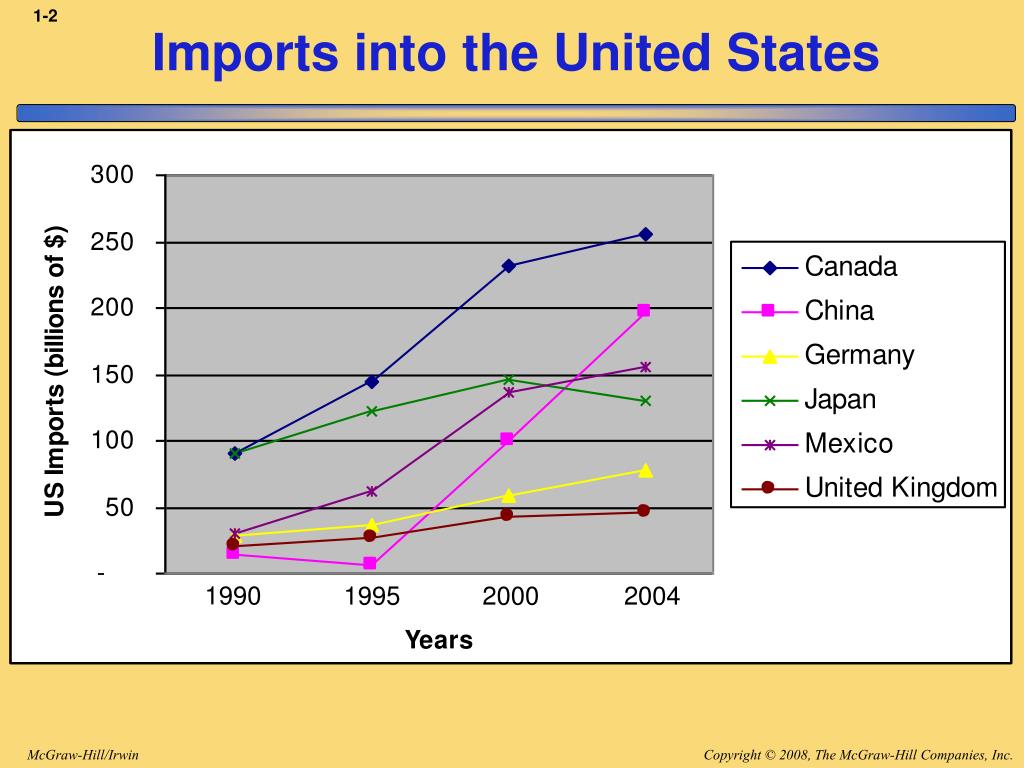 1-2

Imports into the United States

US Imports (billions of $)

300
250
200
150
100
50
-

1990
1995
2000
2004

Years

Canada
China
Germany
Japan
Mexico
United Kingdom

McGraw-Hill/Irwin

Copyright © 2008, The McGraw-Hill Companies, Inc.